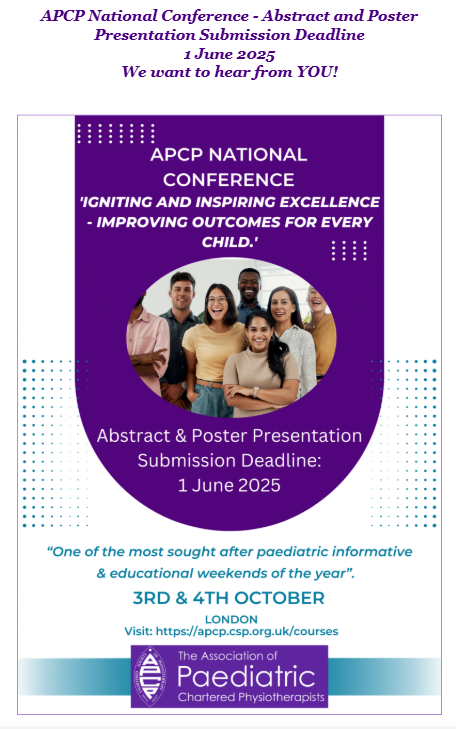 APCP National Conference - Abstract and Poster Presentation Submission Deadline
1 June 2025
We want to hear from YOU!

APCP NATIONAL CONFERENCE
'IGNITING AND INSPIRING EXCELLENCE - IMPROVING OUTCOMES FOR EVERY CHILD.'

Abstract & Poster Presentation Submission Deadline:
1 June 2025

"One of the most sought after paediatric informative & educational weekends of the year".

3RD & 4TH OCTOBER
LONDON
Visit: https://apcp.csp.org.uk/courses

APCP
The Association of
Paediatric
Chartered Physiotherapists